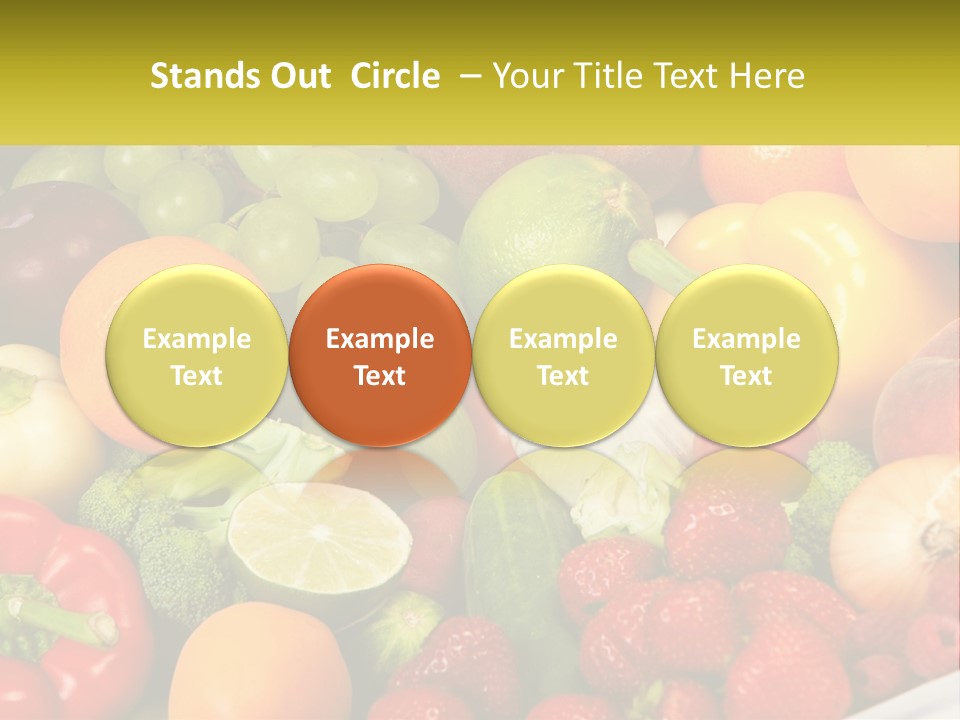 Stands Out Circle – Your Title Text Here

Example Text

Example Text

Example Text

Example Text